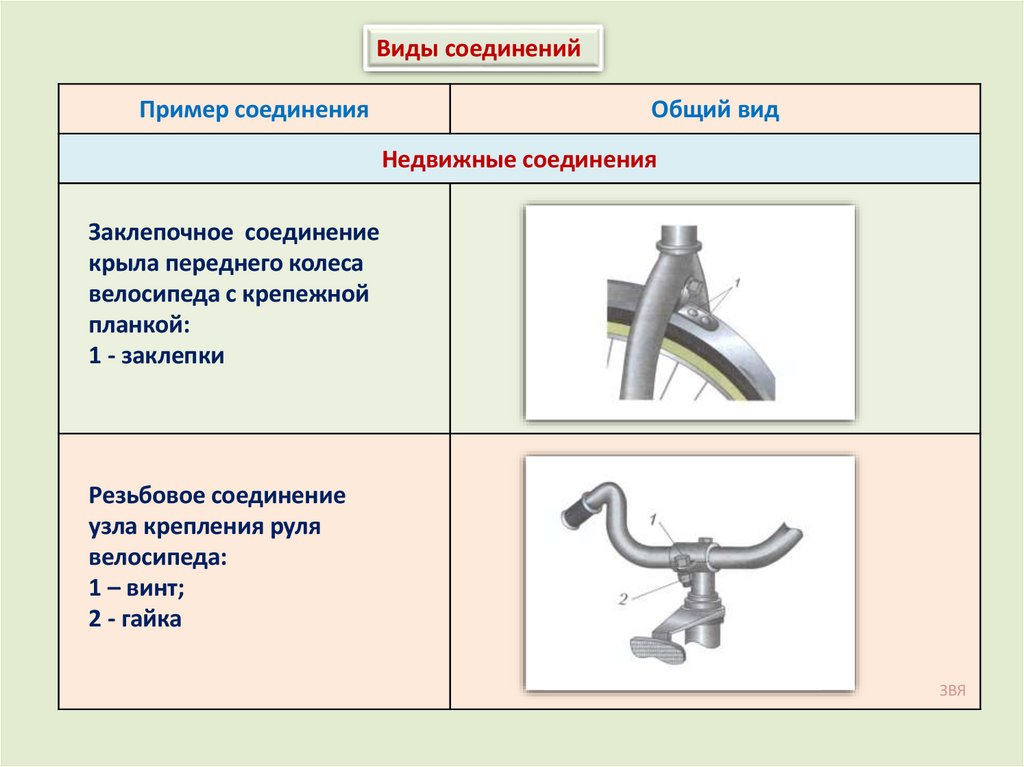 Виды соединений

| Пример соединения | Общий вид |
|---|---|
| Недвижные соединения | |
| Заклепочное соединение крыла переднего колеса велосипеда с крепежной планкой: 1 - заклепки | 1 |
| Резьбовое соединение узла крепления руля велосипеда: 1 – винт; 2 - гайка | 1 2 |

ЗВЯ